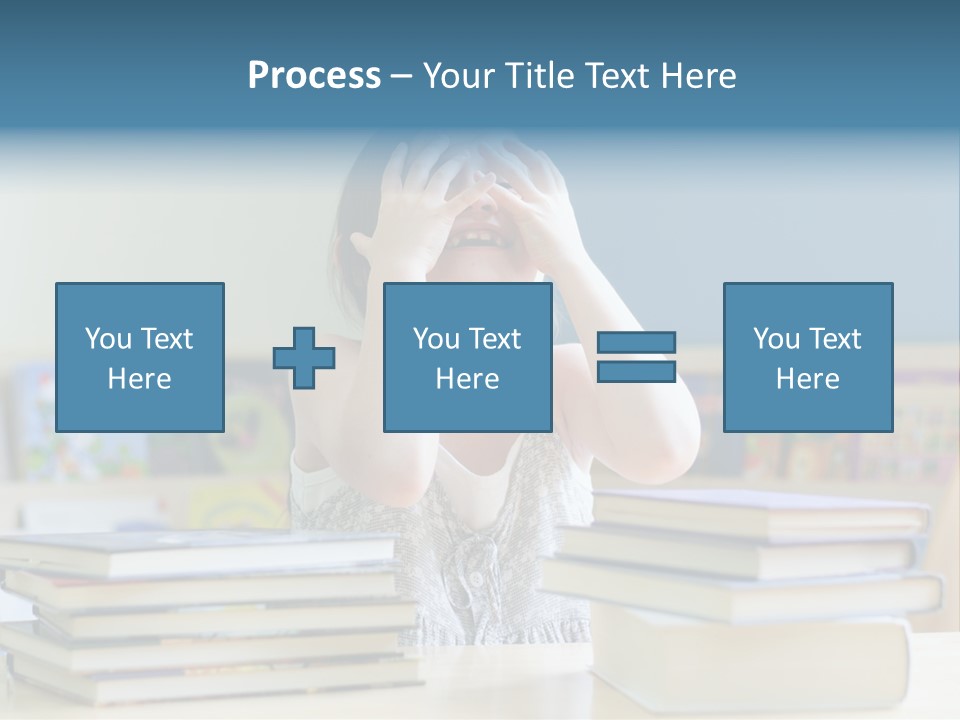 Process – Your Title Text Here

You Text Here

You Text Here

You Text Here